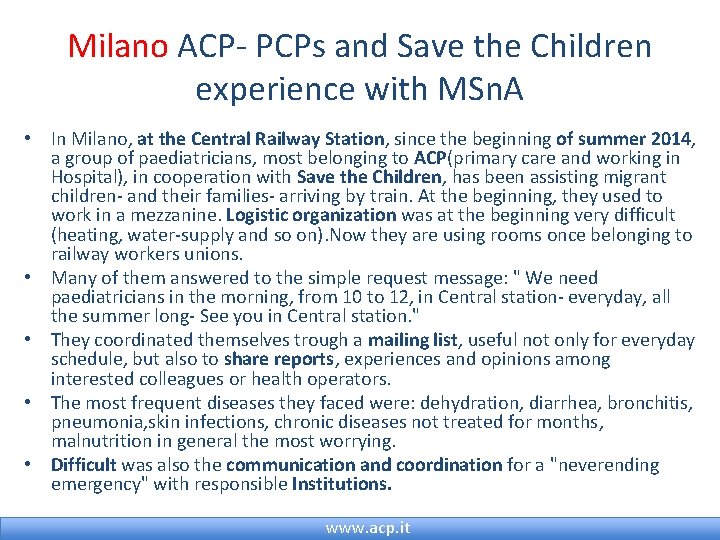 Milano ACP- PCPs and Save the Children experience with MSnA

• In Milano, at the Central Railway Station, since the beginning of summer 2014, a group of paediatricians, most belonging to ACP(primary care and working in Hospital), in cooperation with Save the Children, has been assisting migrant children- and their families- arriving by train. At the beginning, they used to work in a mezzanine. Logistic organization was at the beginning very difficult (heating, water-supply and so on).Now they are using rooms once belonging to railway workers unions.
• Many of them answered to the simple request message: " We need paediatricians in the morning, from 10 to 12, in Central station- everyday, all the summer long- See you in Central station."
• They coordinated themselves trough a mailing list, useful not only for everyday schedule, but also to share reports, experiences and opinions among interested colleagues or health operators.
• The most frequent diseases they faced were: dehydration, diarrhea, bronchitis, pneumonia,skin infections, chronic diseases not treated for months, malnutrition in general the most worrying.
• Difficult was also the communication and coordination for a "neverending emergency" with responsible Institutions.

www.acp.it